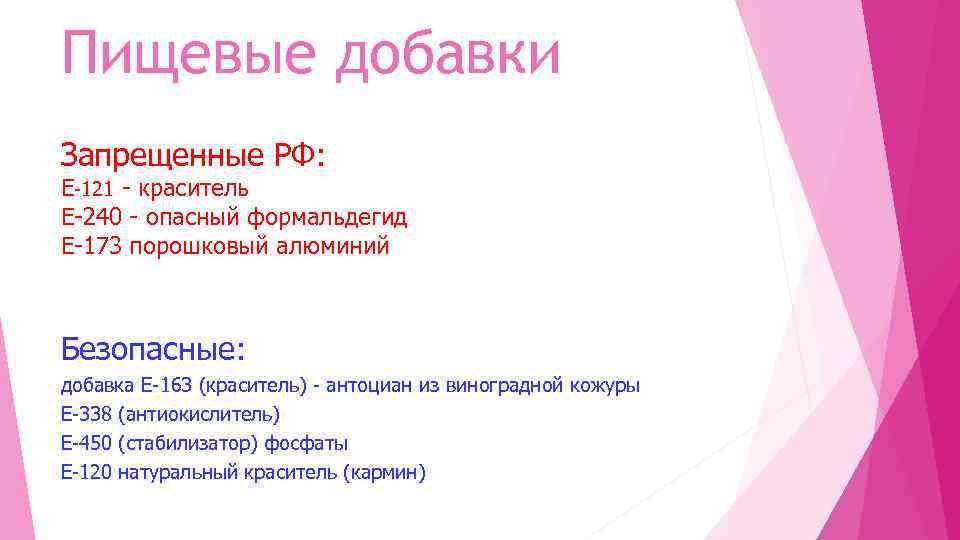 Пищевые добавки

Запрещенные РФ:
Е-121 - краситель
Е-240 - опасный формальдегид
Е-173 порошковый алюминий

Безопасные:
добавка Е-163 (краситель) - антоциан из виноградной кожуры
Е-338 (антиокислитель)
Е-450 (стабилизатор) фосфаты
Е-120 натуральный краситель (кармин)